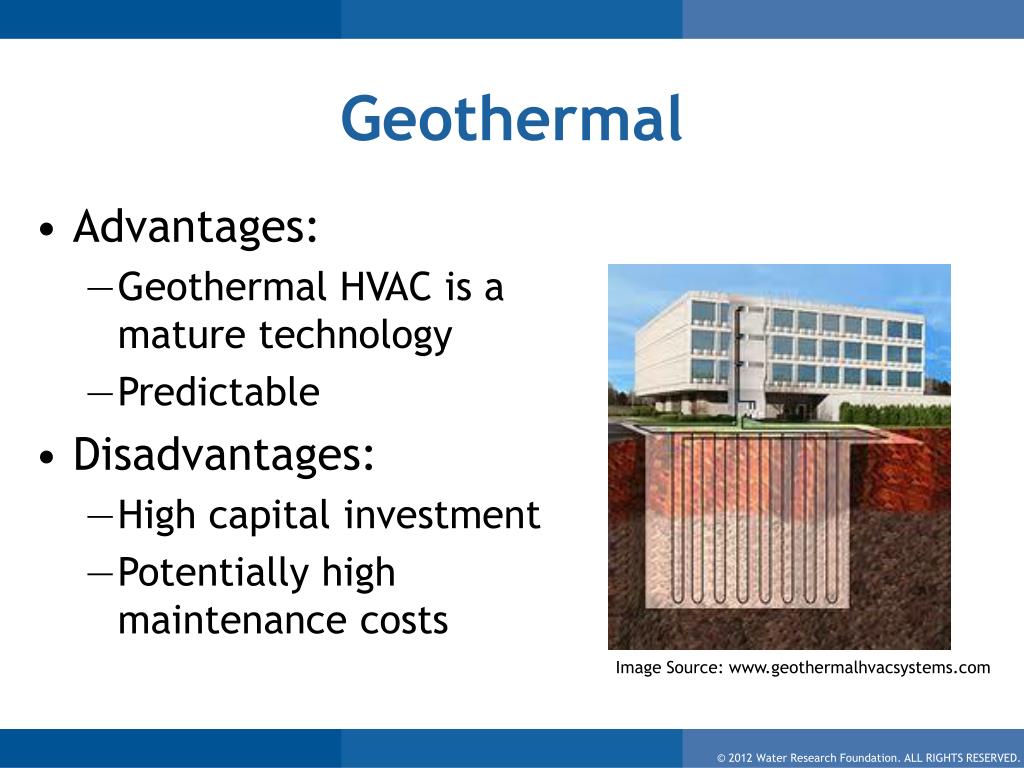 Geothermal

• Advantages:
—Geothermal HVAC is a mature technology
—Predictable
• Disadvantages:
—High capital investment
—Potentially high maintenance costs

Image Source: www.geothermalhvacsystems.com

© 2012 Water Research Foundation. ALL RIGHTS RESERVED.